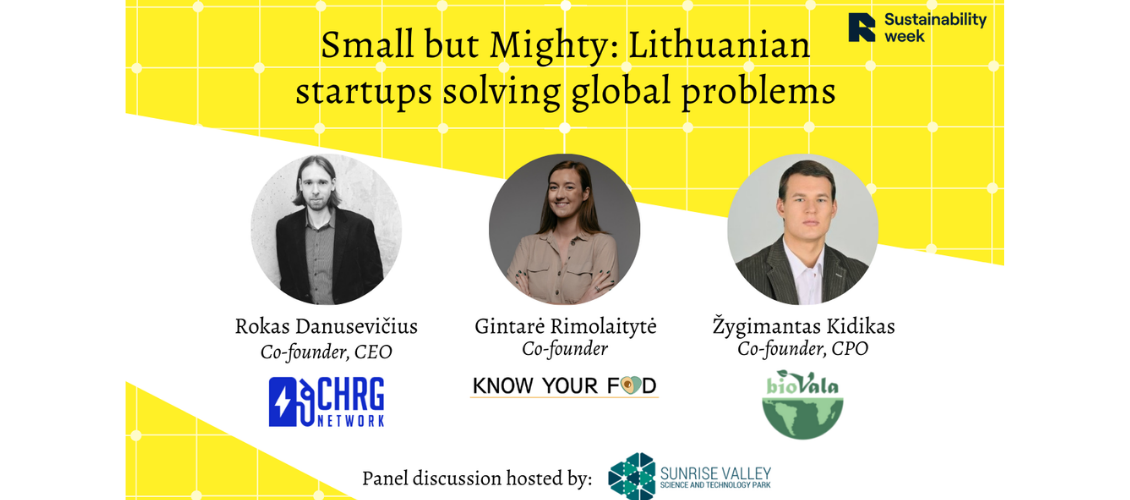 Sustainability week

Small but Mighty: Lithuanian startups solving global problems

Rokas Danusevičius
Co-founder, CEO

CHRG NETWORK

Gintarė Rimolaitytė
Co-founder

KNOW YOUR FOOD

Žygimantas Kidikas
Co-founder, CPO

bioVala

Panel discussion hosted by:

SUNRISE VALLEY
SCIENCE AND TECHNOLOGY PARK